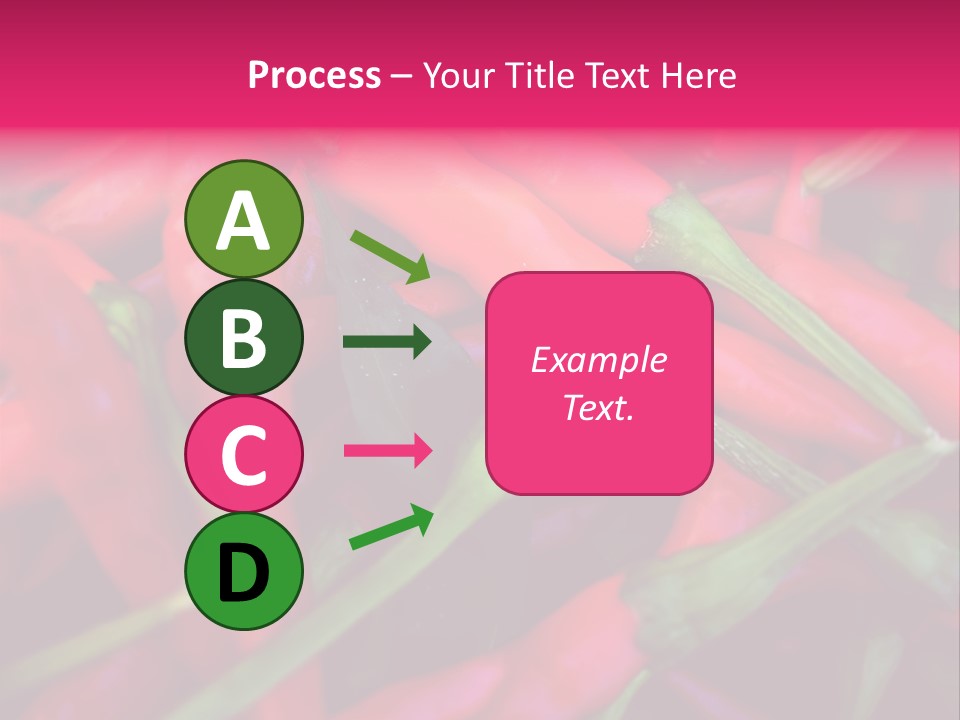 Process – Your Title Text Here

A

B

C

D

Example Text.